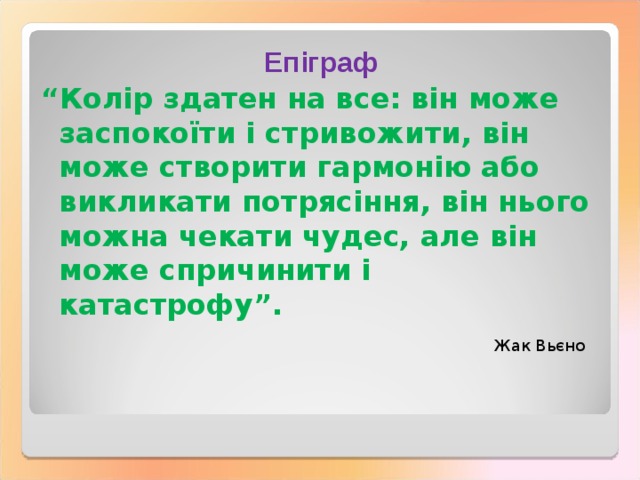 Епіграф

“Колір здатен на все: він може заспокоїти і стривожити, він може створити гармонію або викликати потрясіння, він нього можна чекати чудес, але він може спричинити і катастрофу”.

Жак Вьєно